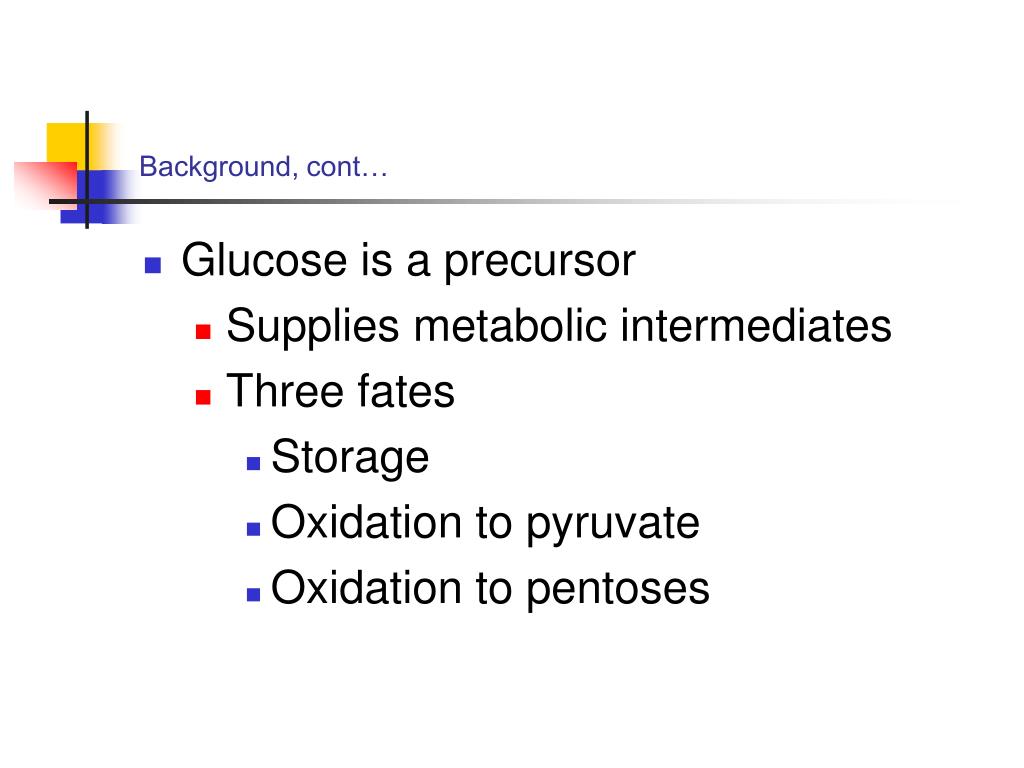 Background, cont…

Glucose is a precursor
Supplies metabolic intermediates
Three fates
Storage
Oxidation to pyruvate
Oxidation to pentoses